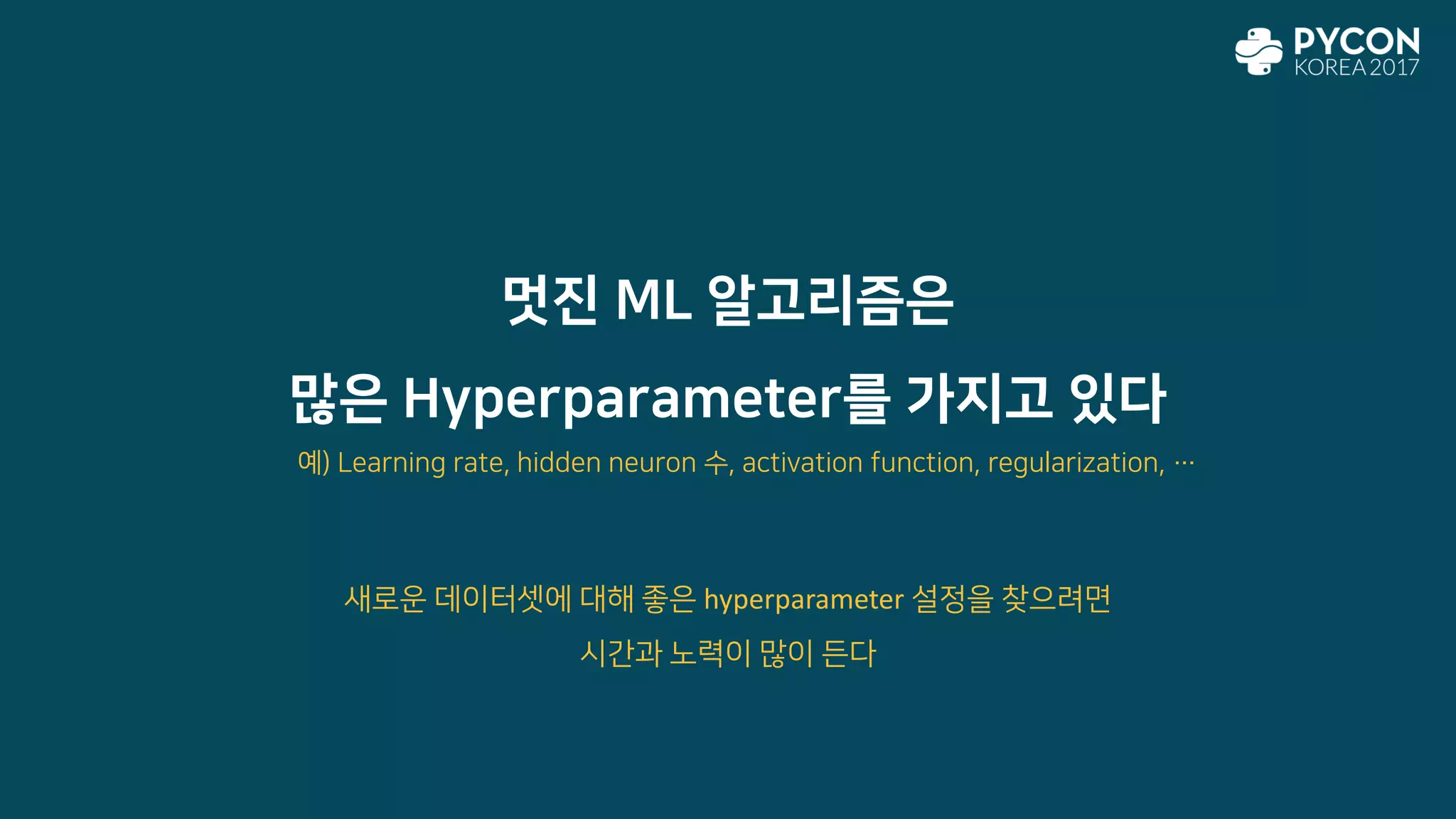 PYCON
KOREA 2017

멋진 ML 알고리즘은

많은 Hyperparameter를 가지고 있다

예) Learning rate, hidden neuron 수, activation function, regularization, …

새로운 데이터셋에 대해 좋은 hyperparameter 설정을 찾으려면

시간과 노력이 많이 든다